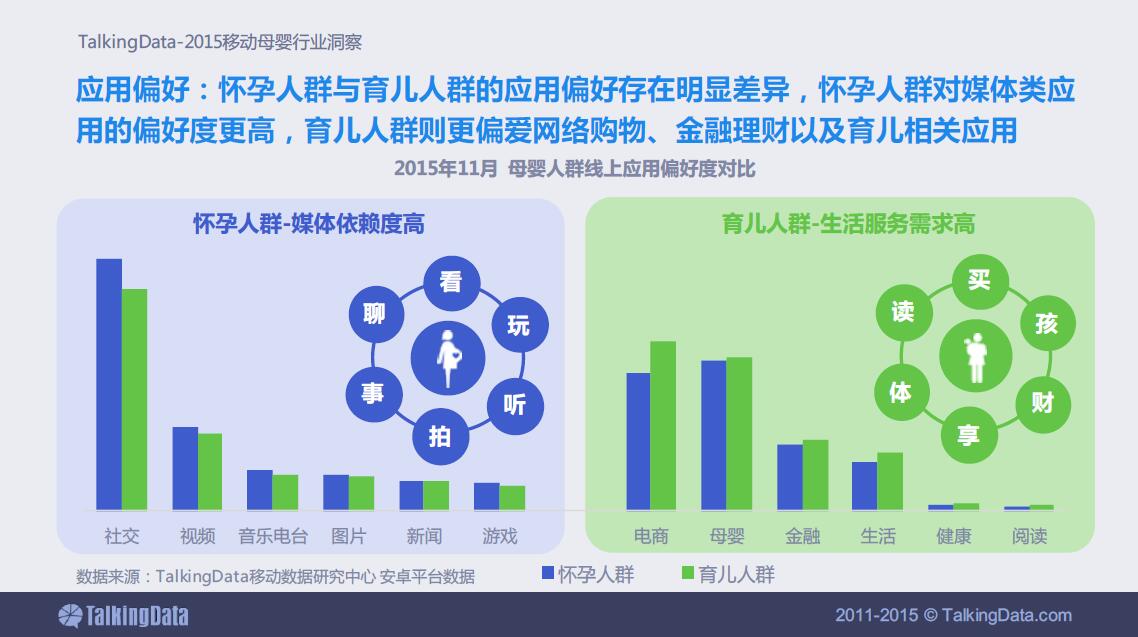 TalkingData-2015移动母婴行业洞察

应用偏好：怀孕人群与育儿人群的应用偏好存在明显差异，怀孕人群对媒体类应用的偏好度更高，育儿人群则更偏爱网络购物、金融理财以及育儿相关应用

2015年11月 母婴人群线上应用偏好度对比

怀孕人群-媒体依赖度高

看
玩
听
拍
事
聊

社交 视频 音乐电台 图片 新闻 游戏

育儿人群-生活服务需求高

买
孩
财
享
体
读

电商 母婴 金融 生活 健康 阅读

数据来源：TalkingData移动数据研究中心 安卓平台数据

怀孕人群 育儿人群

TalkingData

2011-2015 © TalkingData.com